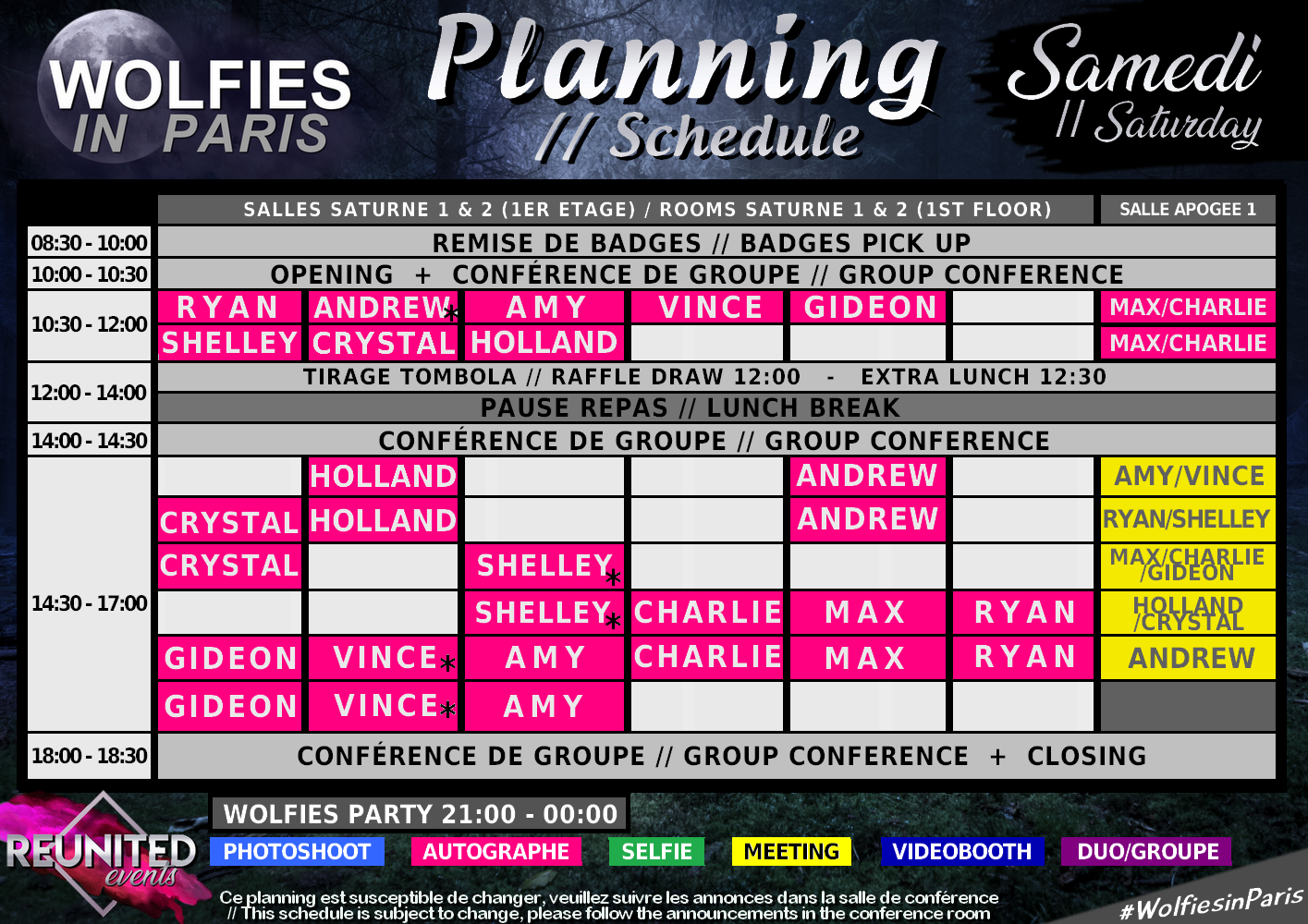 WOLFIES IN PARIS

Planning // Schedule

Samedi // Saturday

| | SALLES SATURNE 1 & 2 (1ER ETAGE) / ROOMS SATURNE 1 & 2 (1ST FLOOR) | | | | | | SALLE APOGEE 1 |
|---|---|---|---|---|---|---|---|
| 08:30 - 10:00 | REMISE DE BADGES // BADGES PICK UP | | | | | | |
| 10:00 - 10:30 | OPENING + CONFÉRENCE DE GROUPE // GROUP CONFERENCE | | | | | | |
| 10:30 - 12:00 | RYAN | ANDREW* | AMY | VINCE | GIDEON | | MAX/CHARLIE |
| | SHELLEY | CRYSTAL | HOLLAND | | | | MAX/CHARLIE |
| 12:00 - 14:00 | TIRAGE TOMBOLA // RAFFLE DRAW 12:00 - EXTRA LUNCH 12:30 | | | | | | |
| | PAUSE REPAS // LUNCH BREAK | | | | | | |
| 14:00 - 14:30 | CONFÉRENCE DE GROUPE // GROUP CONFERENCE | | | | | | |
| 14:30 - 17:00 | | HOLLAND | | | ANDREW | | AMY/VINCE |
| | CRYSTAL | HOLLAND | | | ANDREW | | RYAN/SHELLEY |
| | CRYSTAL | | SHELLEY* | | | | MAX/CHARLIE /GIDEON |
| | | | SHELLEY* | CHARLIE | MAX | RYAN | HOLLAND /CRYSTAL |
| | GIDEON | VINCE* | AMY | CHARLIE | MAX | RYAN | ANDREW |
| | GIDEON | VINCE* | AMY | | | | |
| 18:00 - 18:30 | CONFÉRENCE DE GROUPE // GROUP CONFERENCE + CLOSING | | | | | | |

REUNITED events

WOLFIES PARTY 21:00 - 00:00

PHOTOSHOOT AUTOGRAPHE SELFIE MEETING VIDEOBOOTH DUO/GROUPE

Ce planning est susceptible de changer, veuillez suivre les annonces dans la salle de conférence // This schedule is subject to change, please follow the announcements in the conference room

#WolfiesinParis